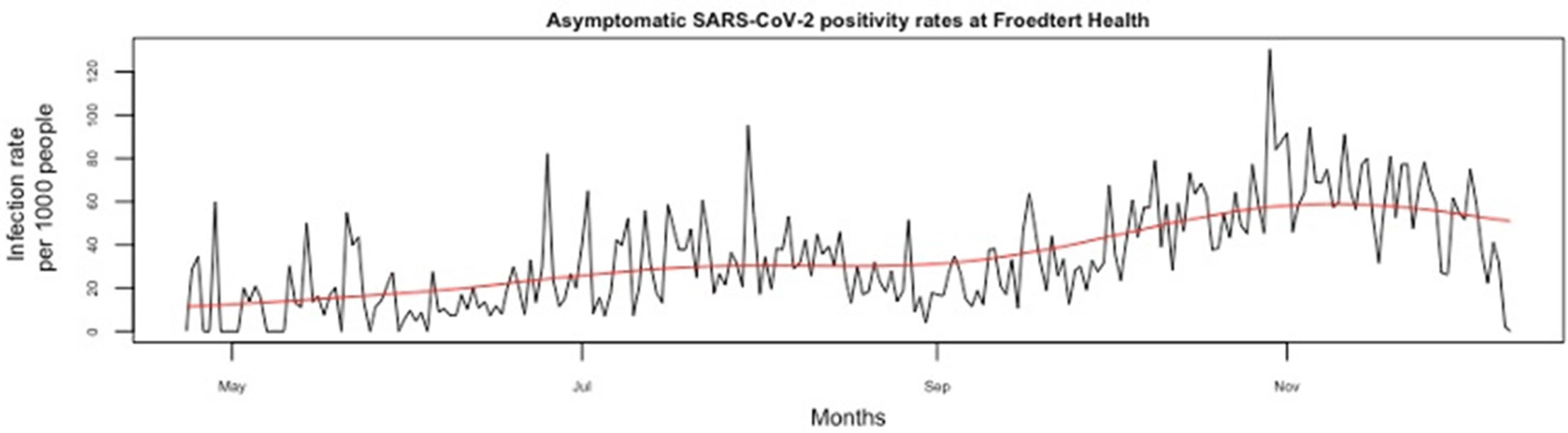 Asymptomatic SARS-CoV-2 positivity rates at Froedtert Health

Infection rate per 1000 people

120
100
80
60
40
20
0

May
Jul
Sep
Nov

Months